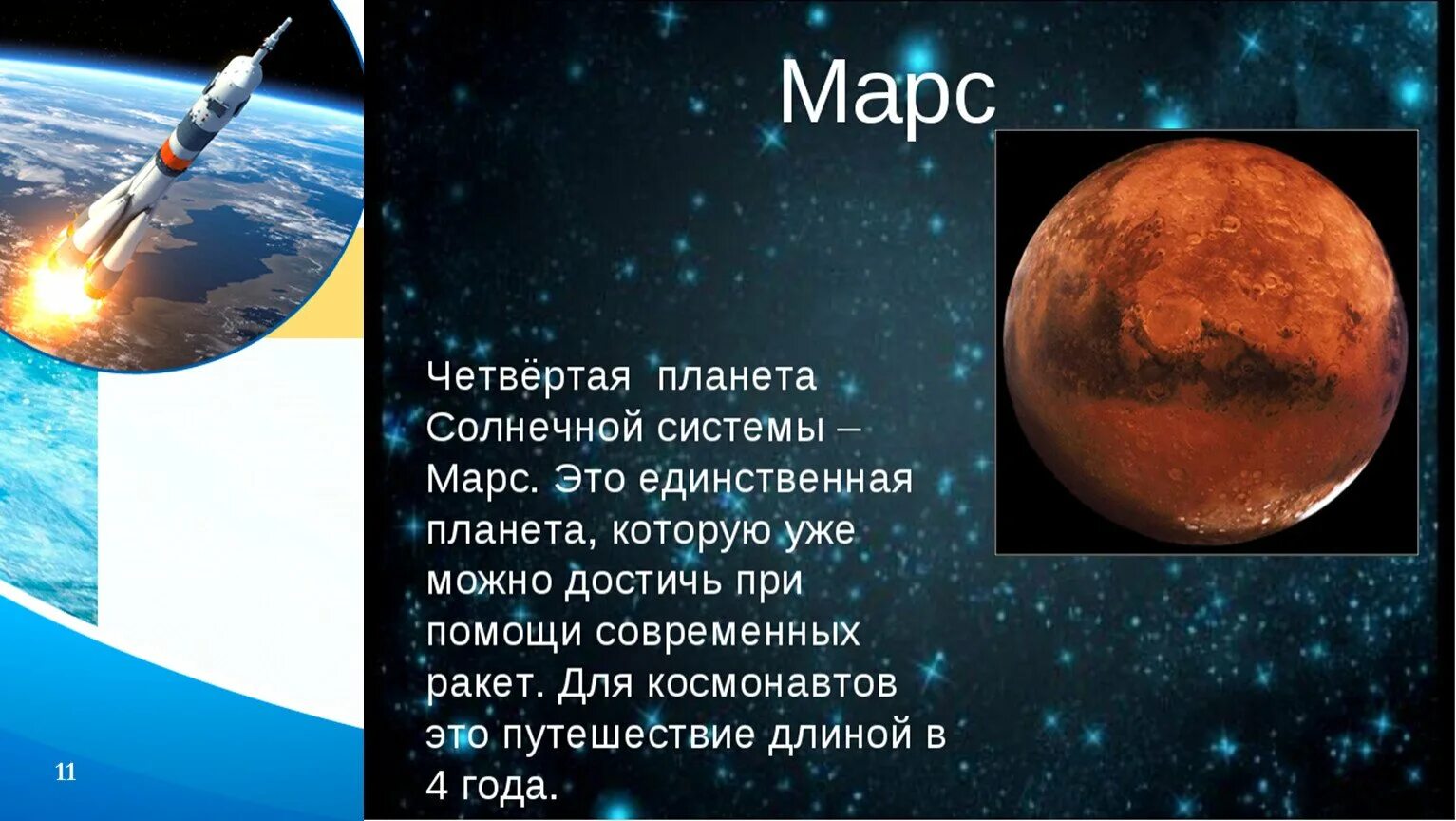 Марс

Четвёртая планета Солнечной системы – Марс. Это единственная планета, которую уже можно достичь при помощи современных ракет. Для космонавтов это путешествие длиной в 4 года.

11